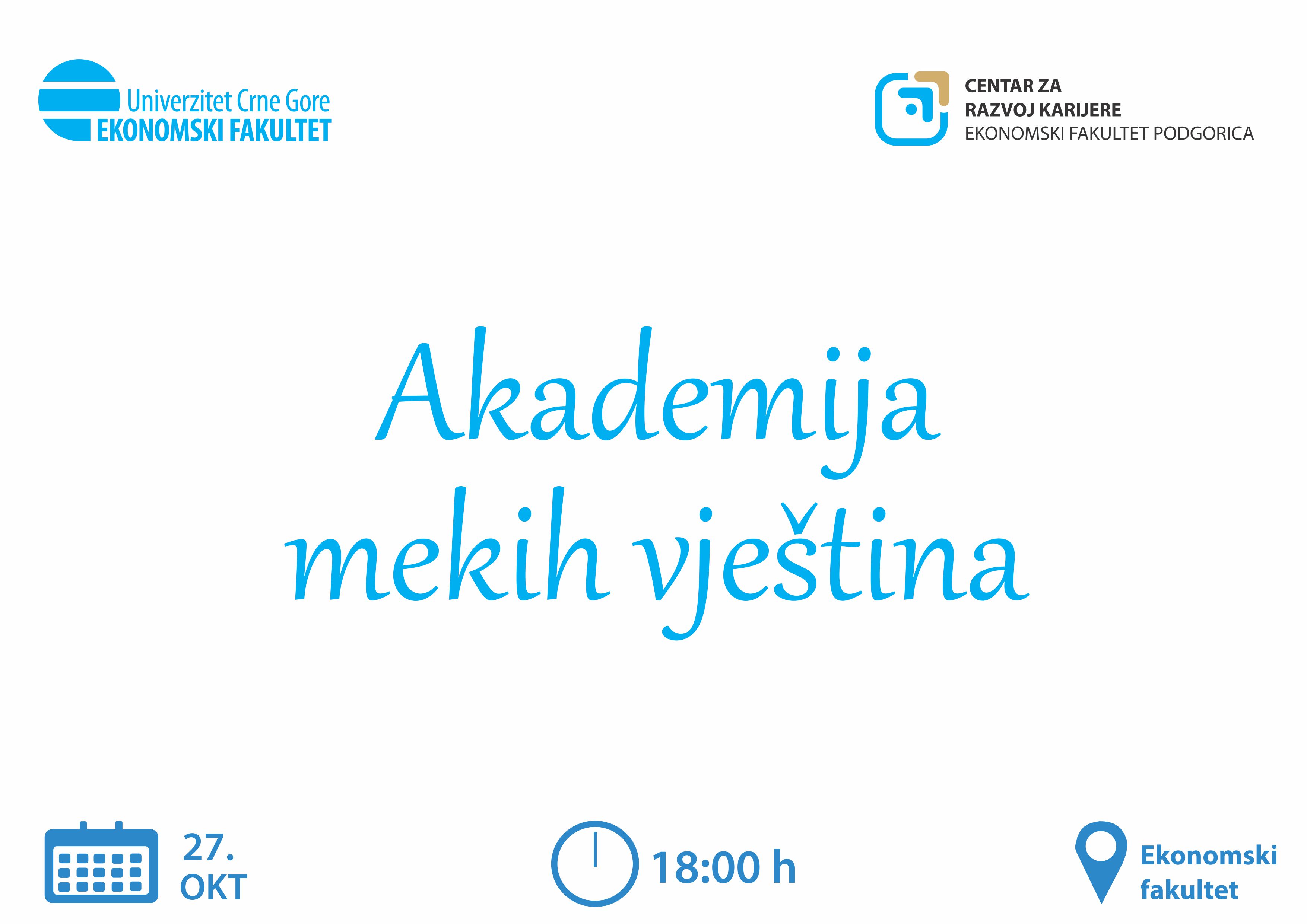 Univerzitet Crne Gore
EKONOMSKI FAKULTET

CENTAR ZA
RAZVOJ KARIJERE
EKONOMSKI FAKULTET PODGORICA

Akademija mekih vještina

27.
OKT

18:00 h

Ekonomski
fakultet